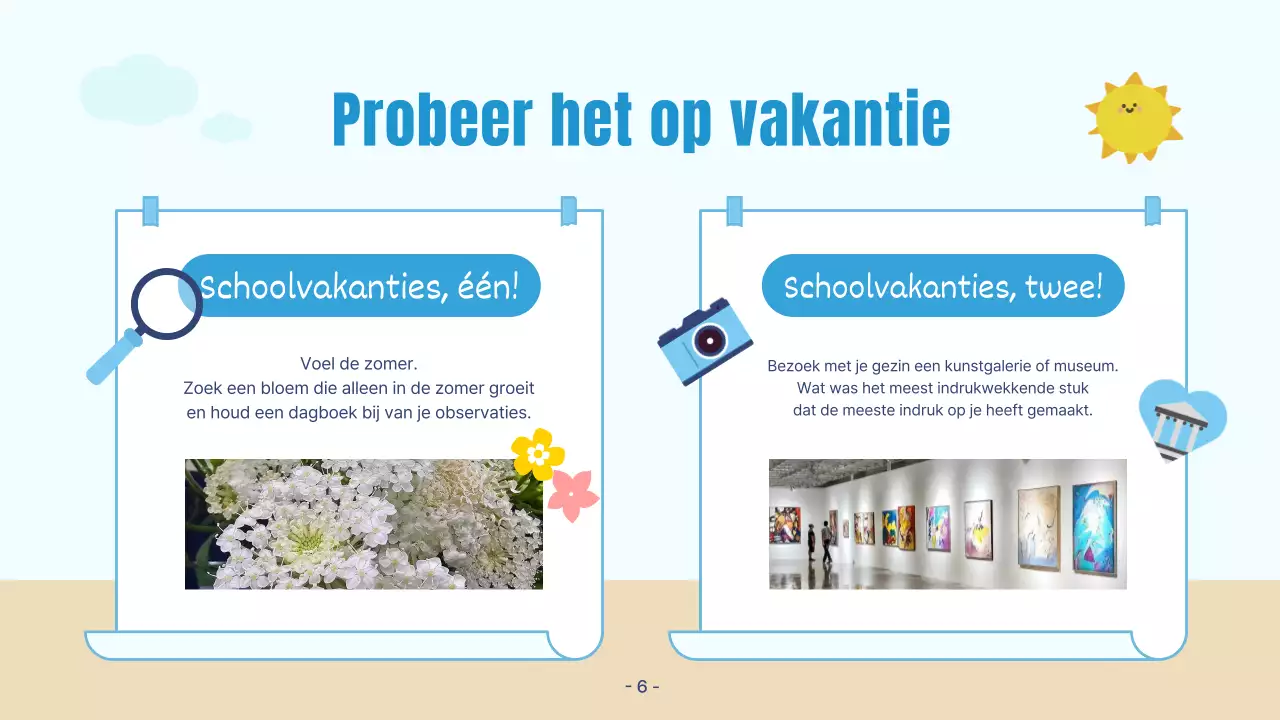 Probeer het op vakantie

Schoolvakanties, één!

Voel de zomer.
Zoek een bloem die alleen in de zomer groeit en houd een dagboek bij van je observaties.

Schoolvakanties, twee!

Bezoek met je gezin een kunstgalerie of museum.
Wat was het meest indrukwekkende stuk dat de meeste indruk op je heeft gemaakt.

- 6 -